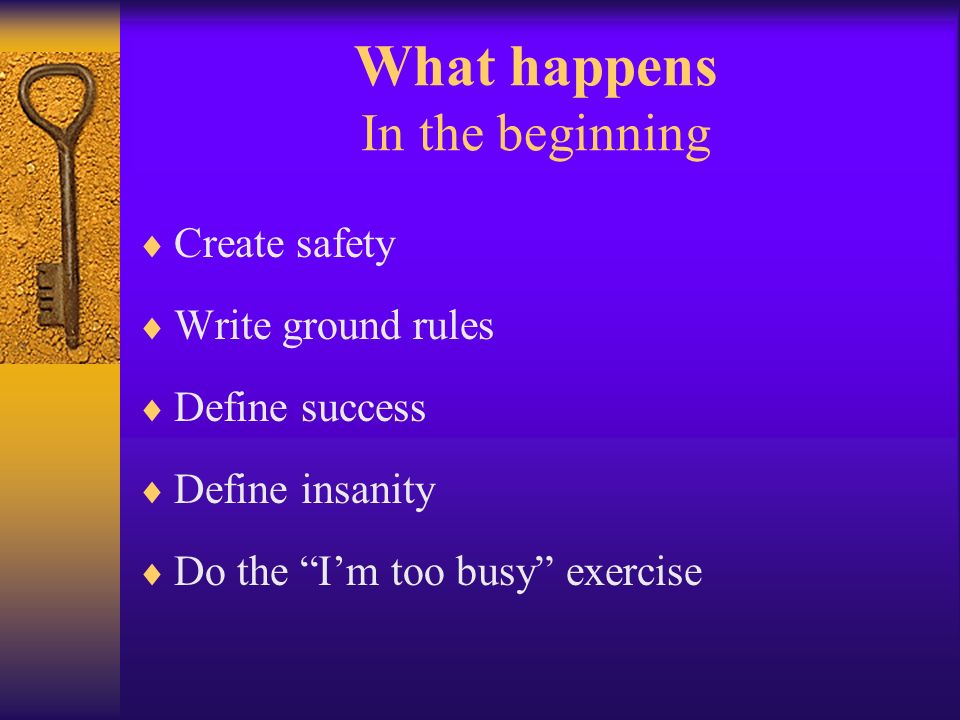 What happens
In the beginning

♦ Create safety

♦ Write ground rules

♦ Define success

♦ Define insanity

♦ Do the “I’m too busy” exercise